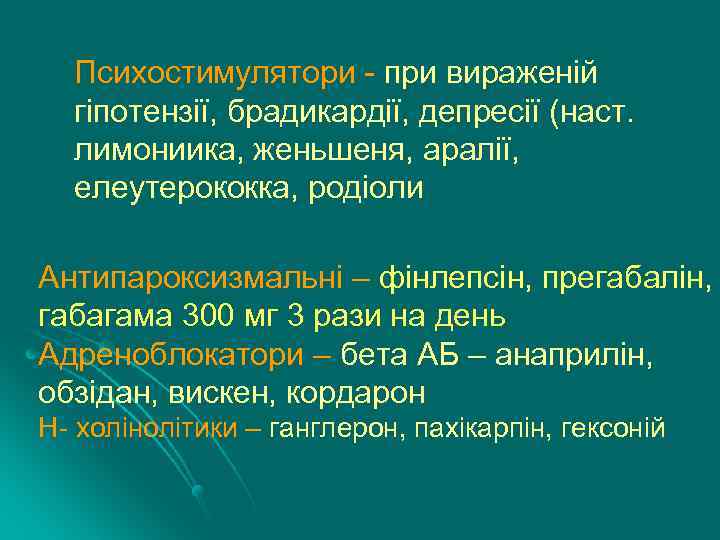 Психостимулятори - при вираженій гіпотензії, брадикардії, депресії (наст. лимониика, женьшеня, аралії, елеутерококка, родіоли

Антипароксизмальні – фінлепсін, прегабалін, габагама 300 мг 3 рази на день
Адреноблокатори – бета АБ – анаприлін, обзідан, вискен, кордарон
Н- холінолітики – ганглерон, пахікарпін, гексоній